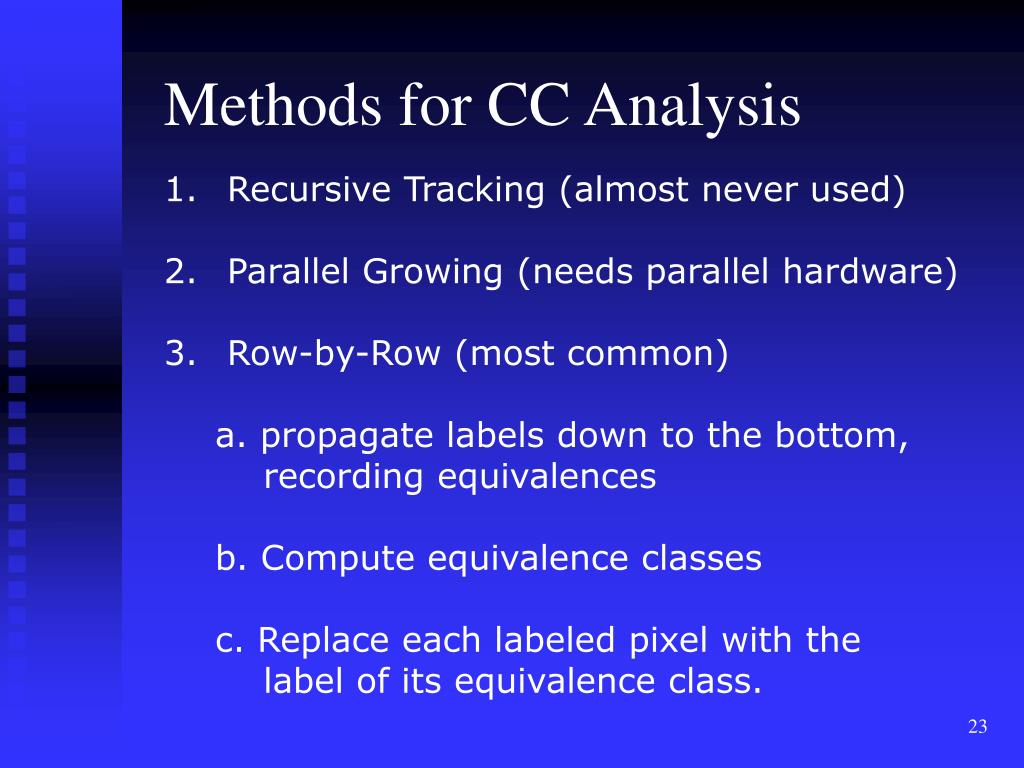 Methods for CC Analysis

1. Recursive Tracking (almost never used)

2. Parallel Growing (needs parallel hardware)

3. Row-by-Row (most common)

a. propagate labels down to the bottom, recording equivalences

b. Compute equivalence classes

c. Replace each labeled pixel with the label of its equivalence class.

23